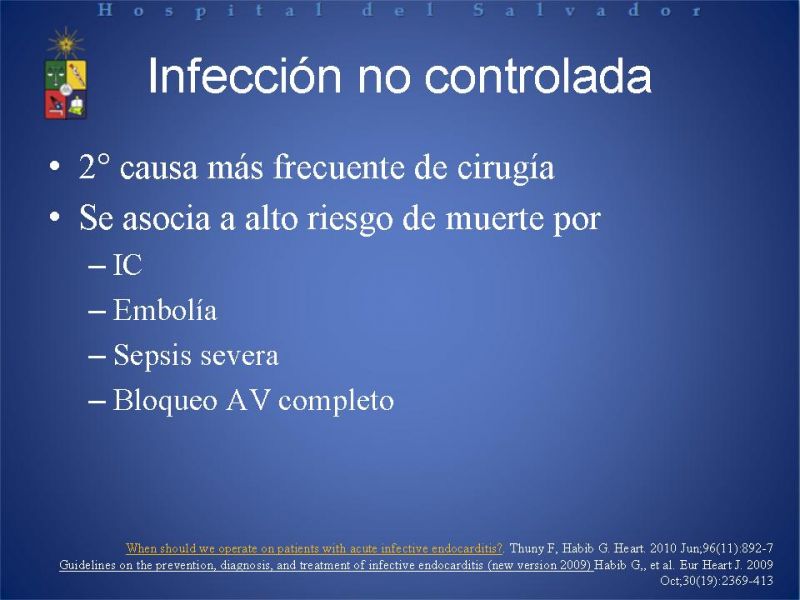 Hospital del Salvador

Infección no controlada

• 2° causa más frecuente de cirugía
• Se asocia a alto riesgo de muerte por
– IC
– Embolía
– Sepsis severa
– Bloqueo AV completo

When should we operate on patients with acute infective endocarditis?. Thuny F, Habib G. Heart. 2010 Jun;96(11):892-7
Guidelines on the prevention, diagnosis, and treatment of infective endocarditis (new version 2009) Habib G,, et al. Eur Heart J. 2009 Oct;30(19):2369-413